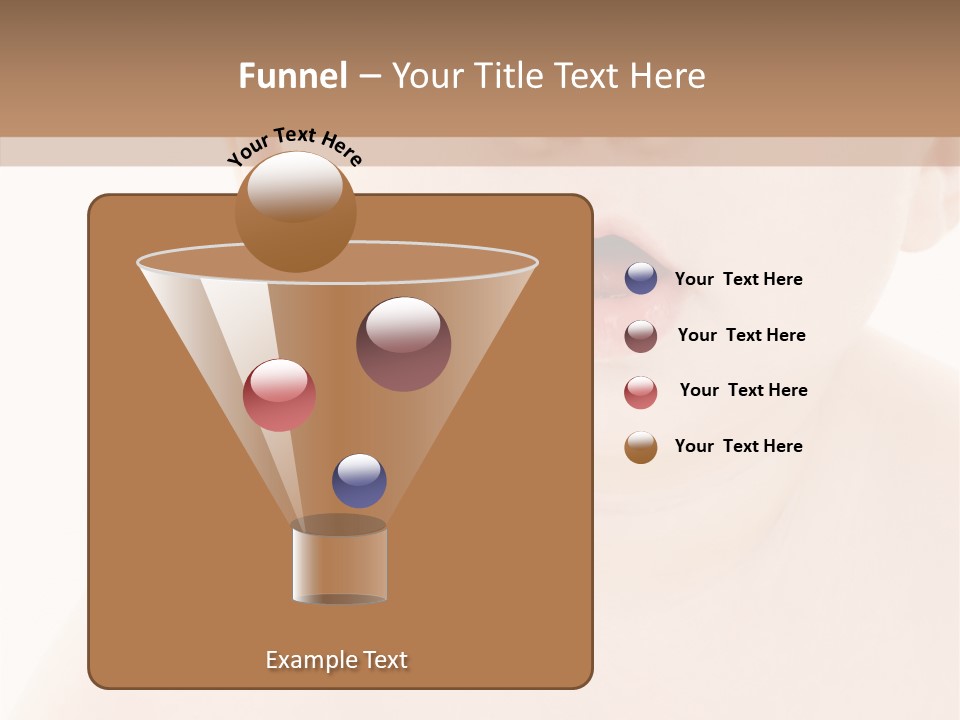 Funnel – Your Title Text Here

Your Text Here

Your Text Here

Your Text Here

Your Text Here

Your Text Here

Example Text